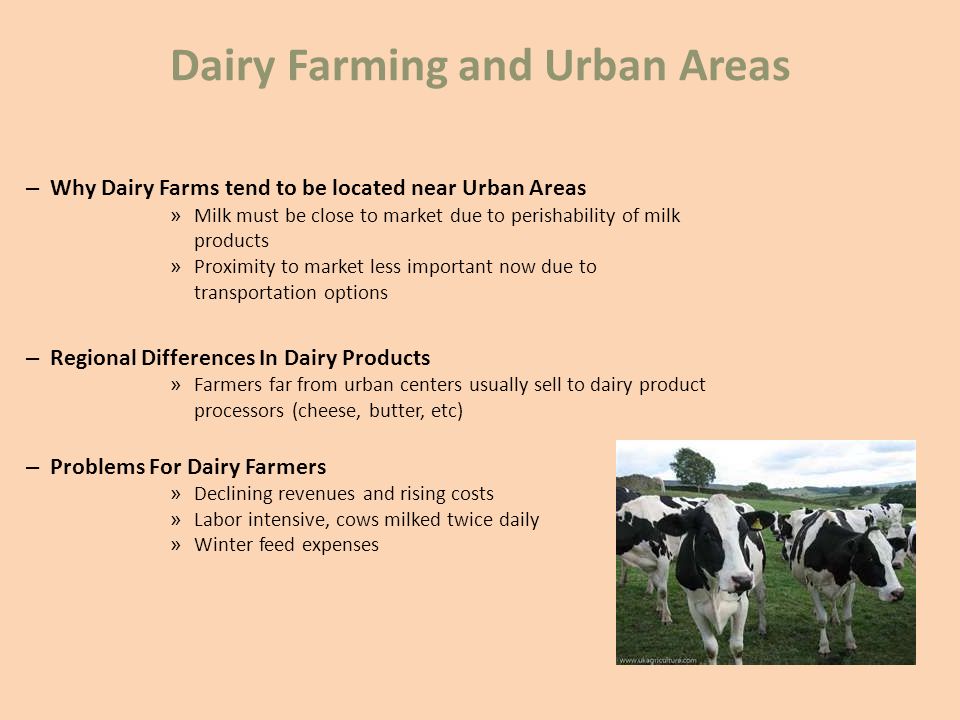 Dairy Farming and Urban Areas

– Why Dairy Farms tend to be located near Urban Areas
» Milk must be close to market due to perishability of milk products
» Proximity to market less important now due to transportation options

– Regional Differences In Dairy Products
» Farmers far from urban centers usually sell to dairy product processors (cheese, butter, etc)

– Problems For Dairy Farmers
» Declining revenues and rising costs
» Labor intensive, cows milked twice daily
» Winter feed expenses

www.ukagriculture.com